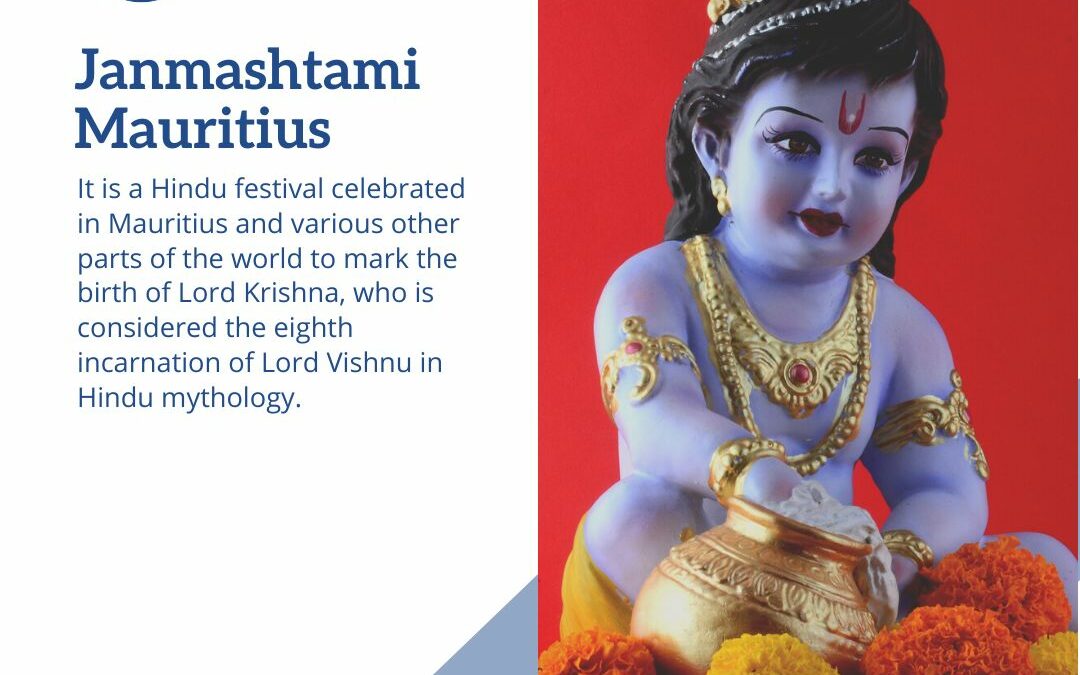 Janmashtami Mauritius

It is a Hindu festival celebrated in Mauritius and various other parts of the world to mark the birth of Lord Krishna, who is considered the eighth incarnation of Lord Vishnu in Hindu mythology.